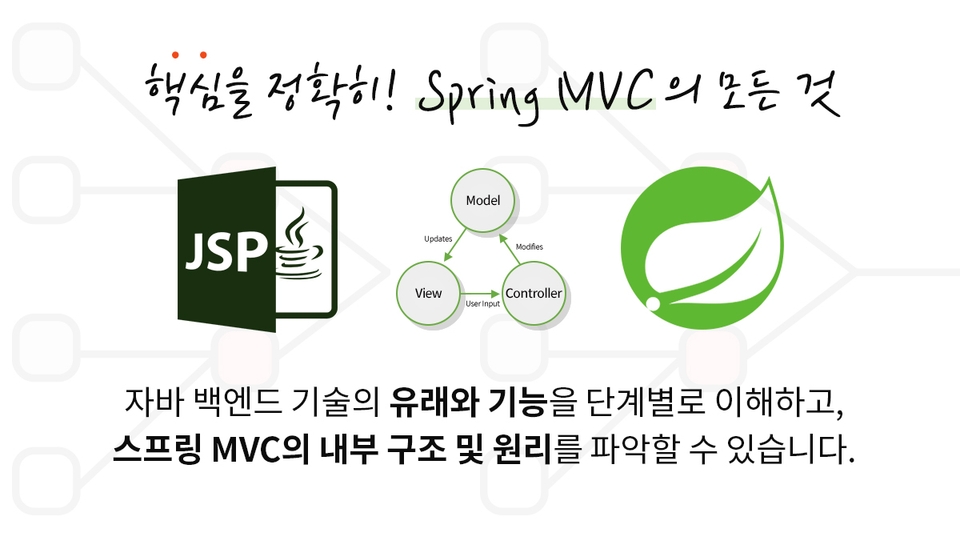 핵심을 정확히! Spring MVC의 모든 것

JSP

Model
Updates
Modifies
View
User Input
Controller

자바 백엔드 기술의 유래와 기능을 단계별로 이해하고,
스프링 MVC의 내부 구조 및 원리를 파악할 수 있습니다.